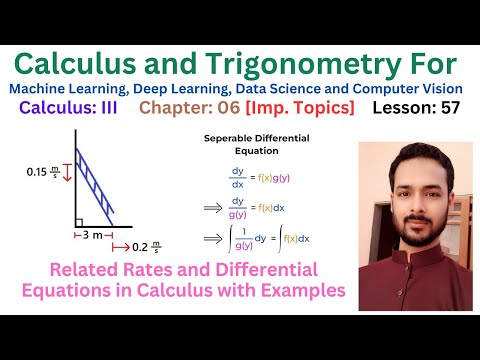 Calculus and Trigonometry For

Machine Learning, Deep Learning, Data Science and Computer Vision

Calculus: III Chapter: 06 [Imp. Topics] Lesson: 57

$0.15 \frac{m}{s}$

3 m

$0.2 \frac{m}{s}$

Seperable Differential Equation

$\frac{dy}{dx} = f(x)g(y)$

$\Longrightarrow \frac{dy}{g(y)} = f(x)dx$

$\Longrightarrow \int \frac{1}{g(y)} dy = \int f(x)dx$

Related Rates and Differential Equations in Calculus with Examples